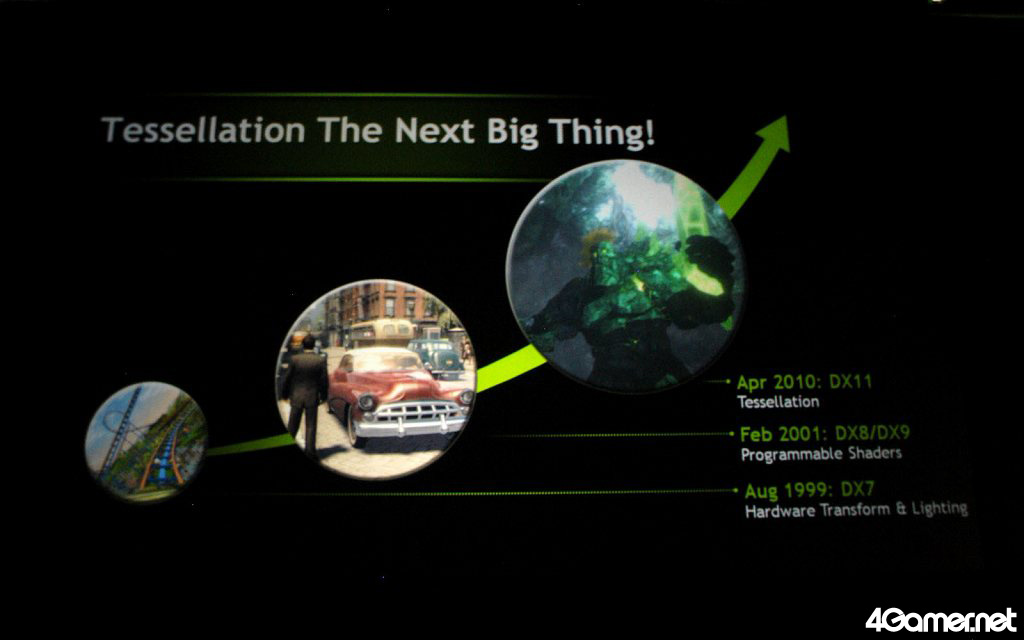 Tessellation The Next Big Thing!

Apr 2010: DX11
Tessellation

Feb 2001: DX8/DX9
Programmable Shaders

Aug 1999: DX7
Hardware Transform & Lighting

4Gamer.net